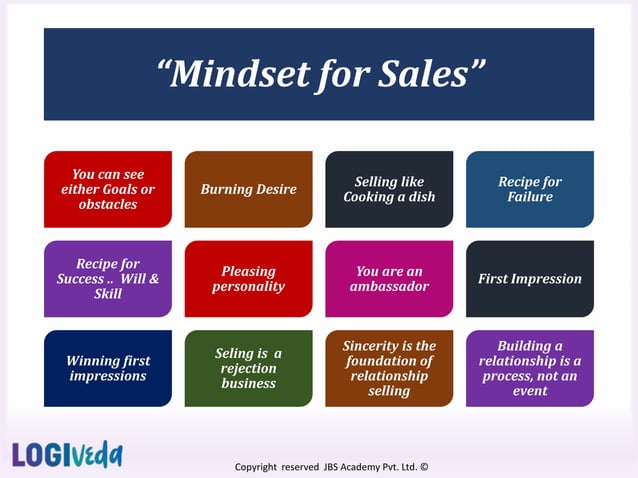 "Mindset for Sales"

You can see either Goals or obstacles

Burning Desire

Selling like Cooking a dish

Recipe for Failure

Recipe for Success .. Will & Skill

Pleasing personality

You are an ambassador

First Impression

Winning first impressions

Seling is a rejection business

Sincerity is the foundation of relationship selling

Building a relationship is a process, not an event

LOGIVeda

Copyright reserved JBS Academy Pvt. Ltd. ©